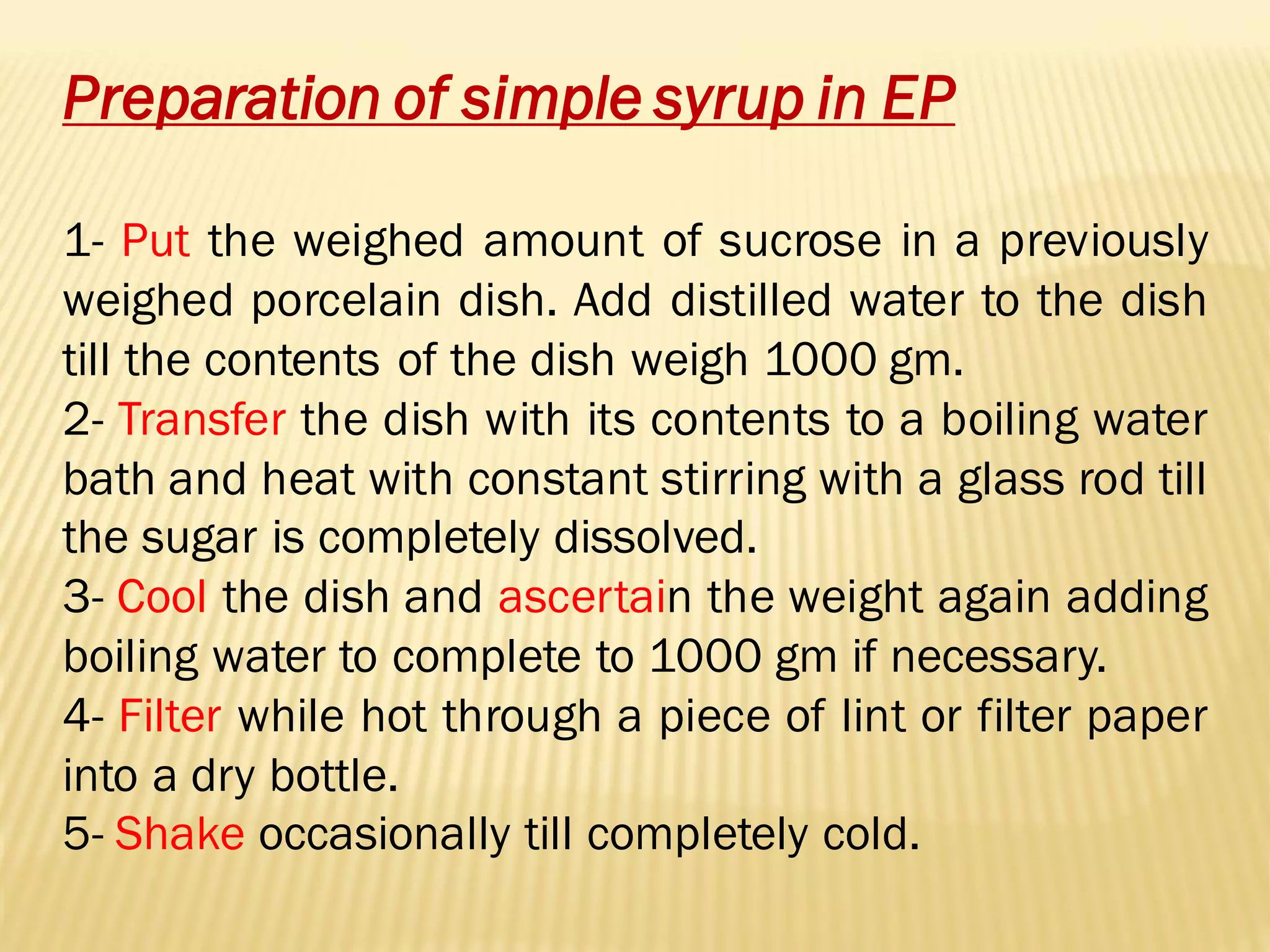 Preparation of simple syrup in EP

1- Put the weighed amount of sucrose in a previously weighed porcelain dish. Add distilled water to the dish till the contents of the dish weigh 1000 gm.
2- Transfer the dish with its contents to a boiling water bath and heat with constant stirring with a glass rod till the sugar is completely dissolved.
3- Cool the dish and ascertain the weight again adding boiling water to complete to 1000 gm if necessary.
4- Filter while hot through a piece of lint or filter paper into a dry bottle.
5- Shake occasionally till completely cold.